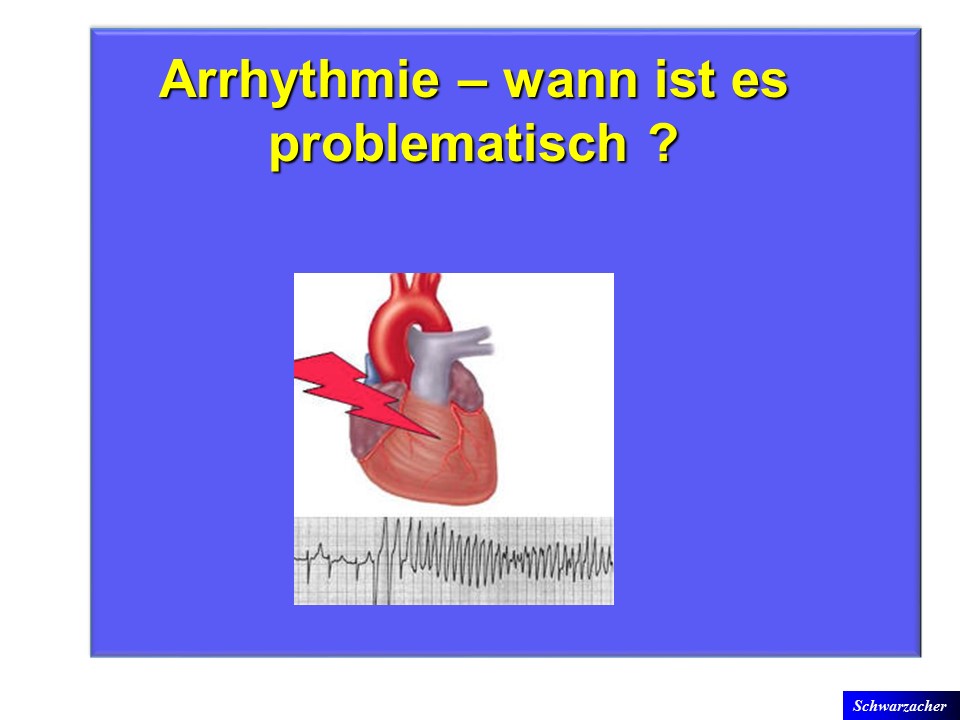 Arrhythmie – wann ist es problematisch ?

Schwarzacher